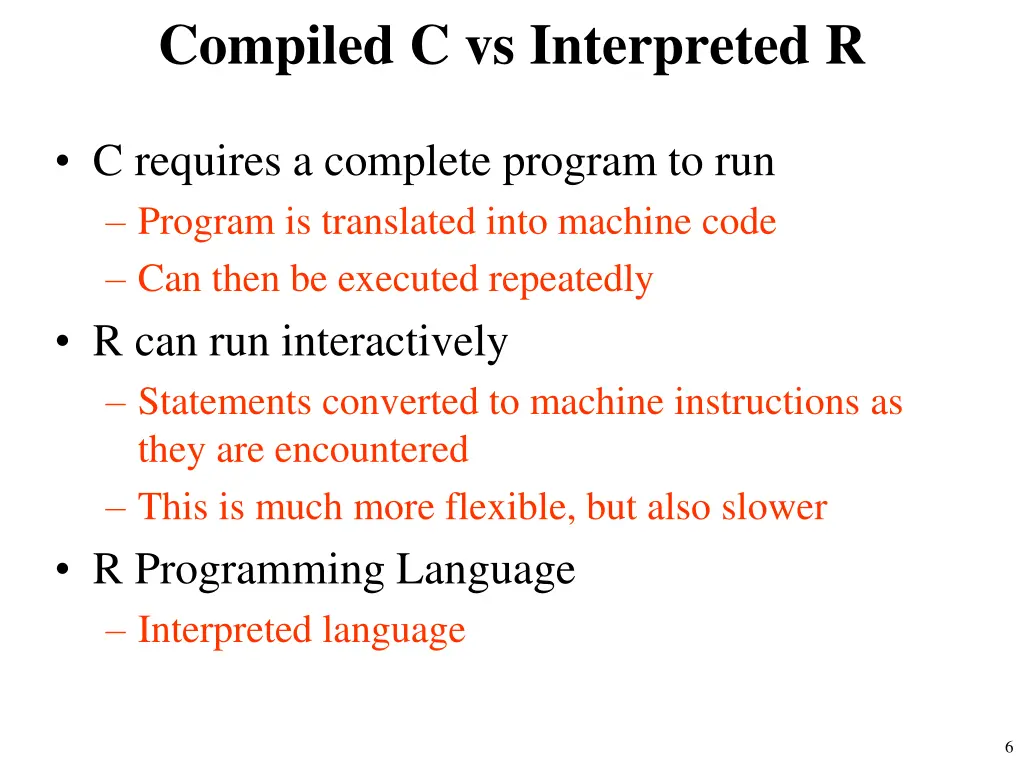 Compiled C vs Interpreted R

• C requires a complete program to run
– Program is translated into machine code
– Can then be executed repeatedly
• R can run interactively
– Statements converted to machine instructions as they are encountered
– This is much more flexible, but also slower
• R Programming Language
– Interpreted language

6